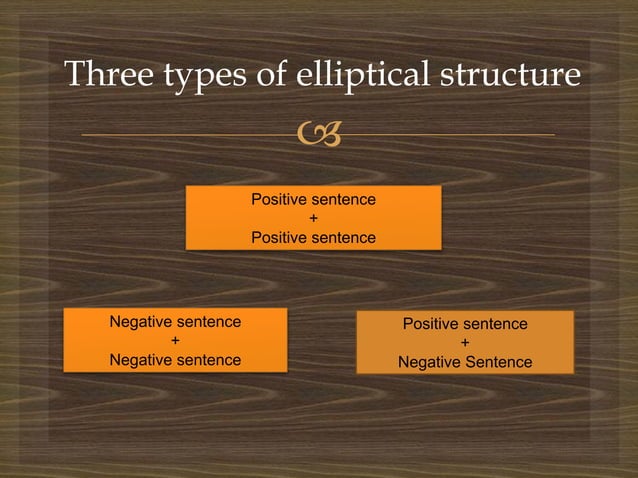 Three types of elliptical structure

Positive sentence
+
Positive sentence

Negative sentence
+
Negative sentence

Positive sentence
+
Negative Sentence